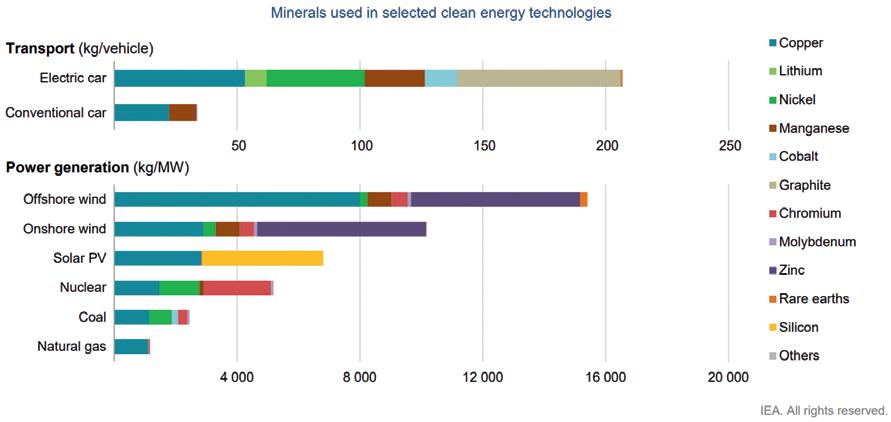 Minerals used in selected clean energy technologies

Transport (kg/vehicle)

Electric car

Conventional car

50 100 150 200 250

Power generation (kg/MW)

Offshore wind

Onshore wind

Solar PV

Nuclear

Coal

Natural gas

4 000 8 000 12 000 16 000 20 000

Copper
Lithium
Nickel
Manganese
Cobalt
Graphite
Chromium
Molybdenum
Zinc
Rare earths
Silicon
Others

IEA. All rights reserved.